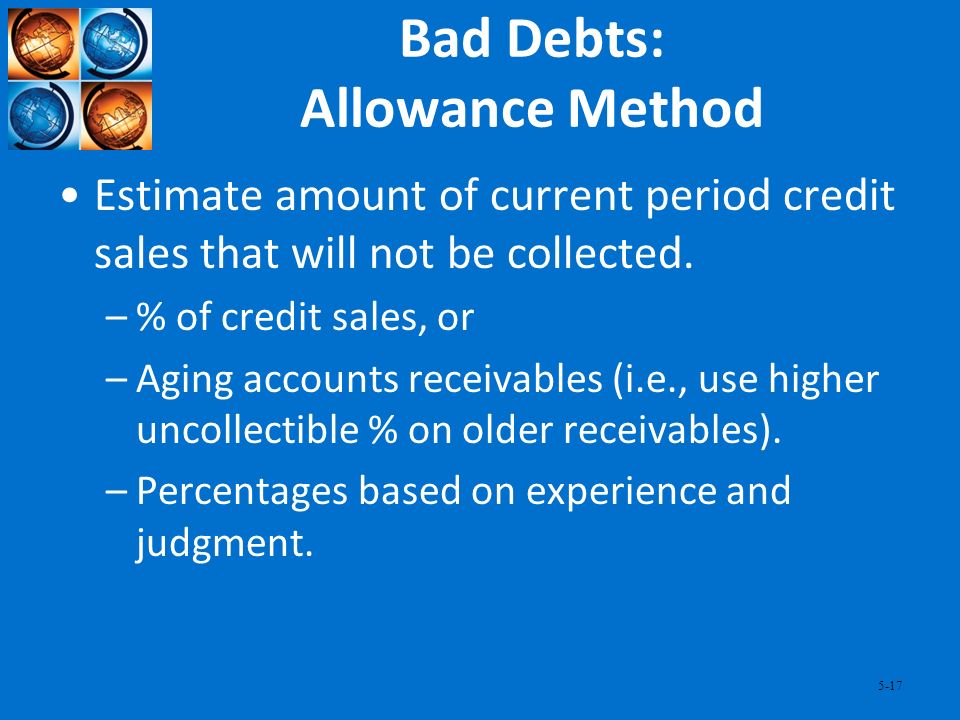 Bad Debts:
Allowance Method

• Estimate amount of current period credit sales that will not be collected.
– % of credit sales, or
– Aging accounts receivables (i.e., use higher uncollectible % on older receivables).
– Percentages based on experience and judgment.

5-17